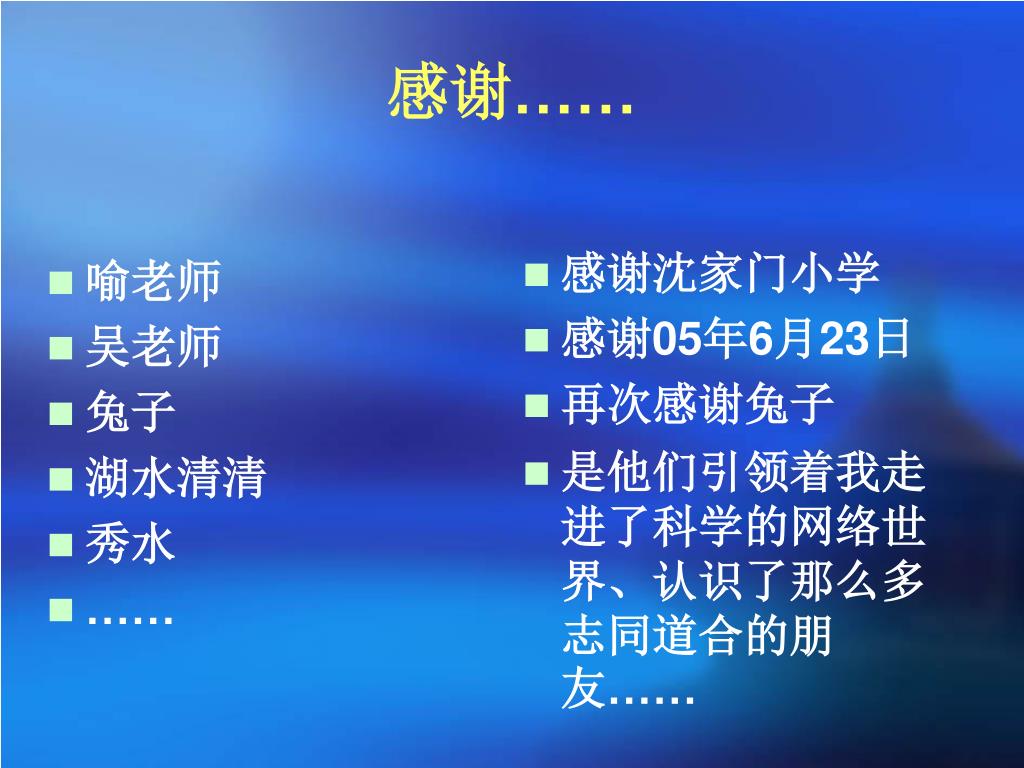 感谢……

■ 喻老师
■ 吴老师
■ 兔子
■ 湖水清清
■ 秀水
■ ……

■ 感谢沈家门小学
■ 感谢05年6月23日
■ 再次感谢兔子
■ 是他们引领着我走进了科学的网络世界、认识了那么多志同道合的朋友……